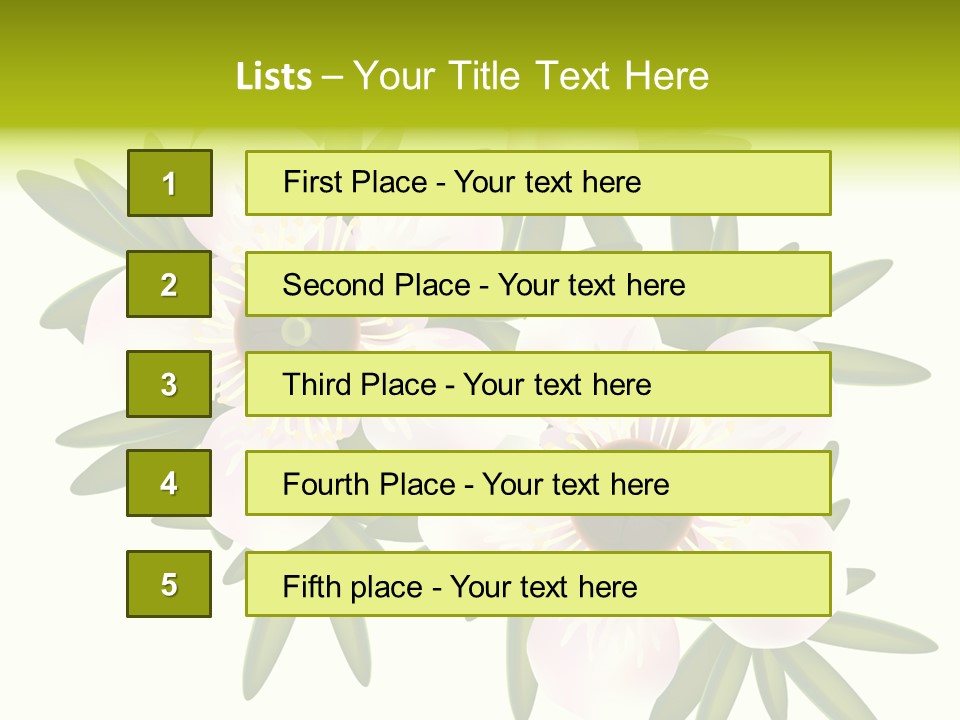 Lists – Your Title Text Here

1

First Place - Your text here

2

Second Place - Your text here

3

Third Place - Your text here

4

Fourth Place - Your text here

5

Fifth place - Your text here